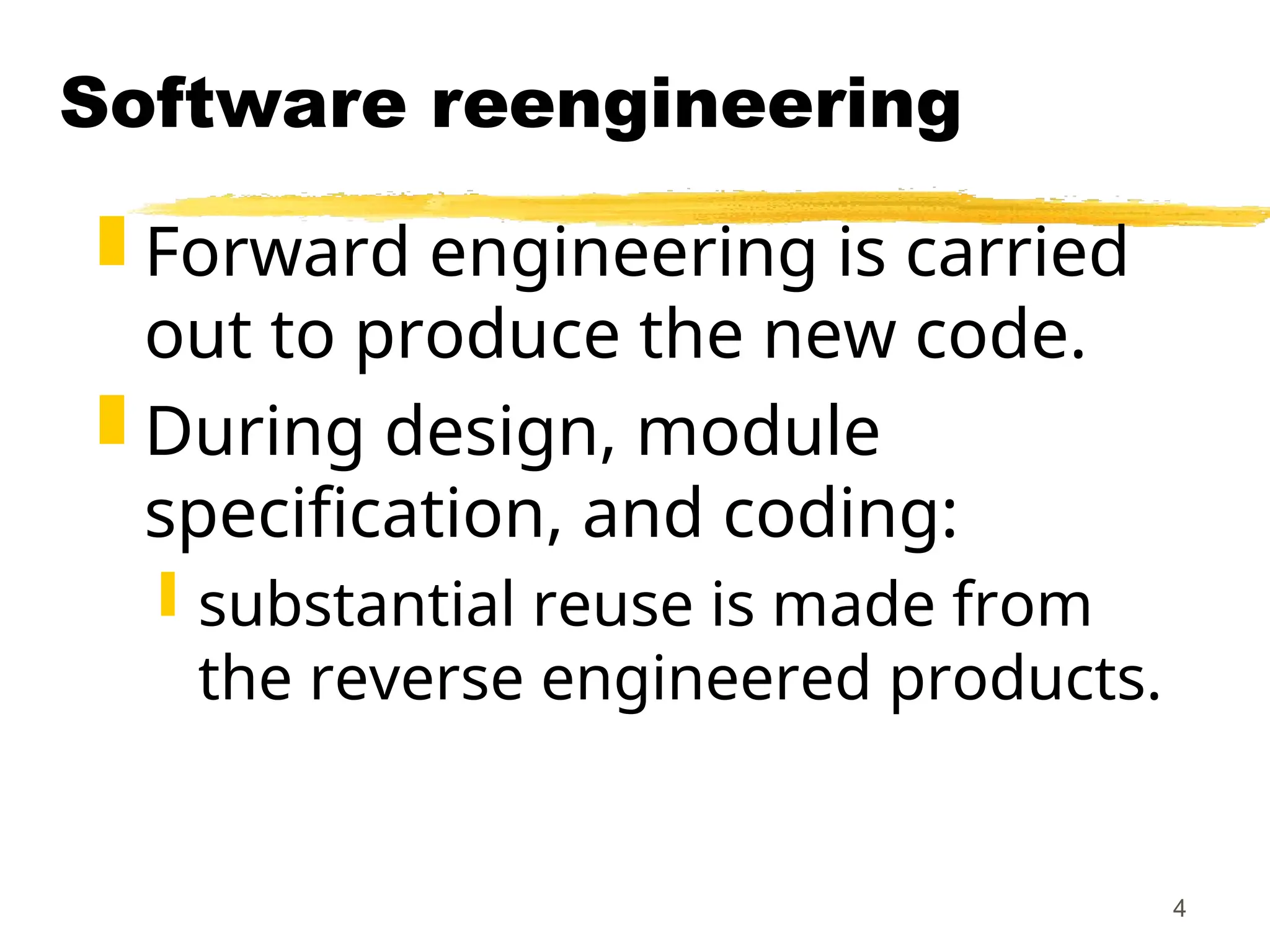 Software reengineering

Forward engineering is carried out to produce the new code.

During design, module specification, and coding:

substantial reuse is made from the reverse engineered products.

4